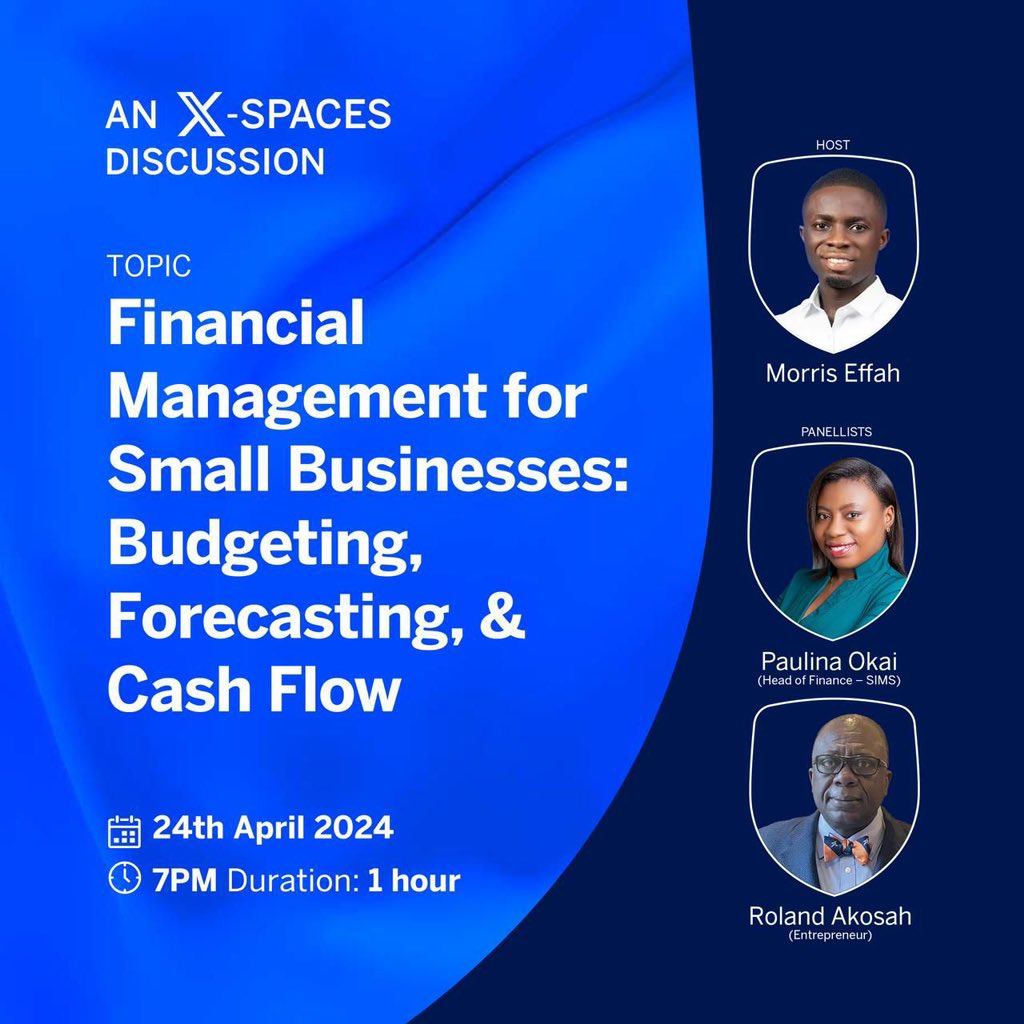 AN X-SPACES DISCUSSION

TOPIC
Financial Management for Small Businesses: Budgeting, Forecasting, & Cash Flow

24th April 2024
7PM Duration: 1 hour

HOST
Morris Effah

PANELLISTS
Paulina Okai
(Head of Finance – SIMS)

Roland Akosah
(Entrepreneur)